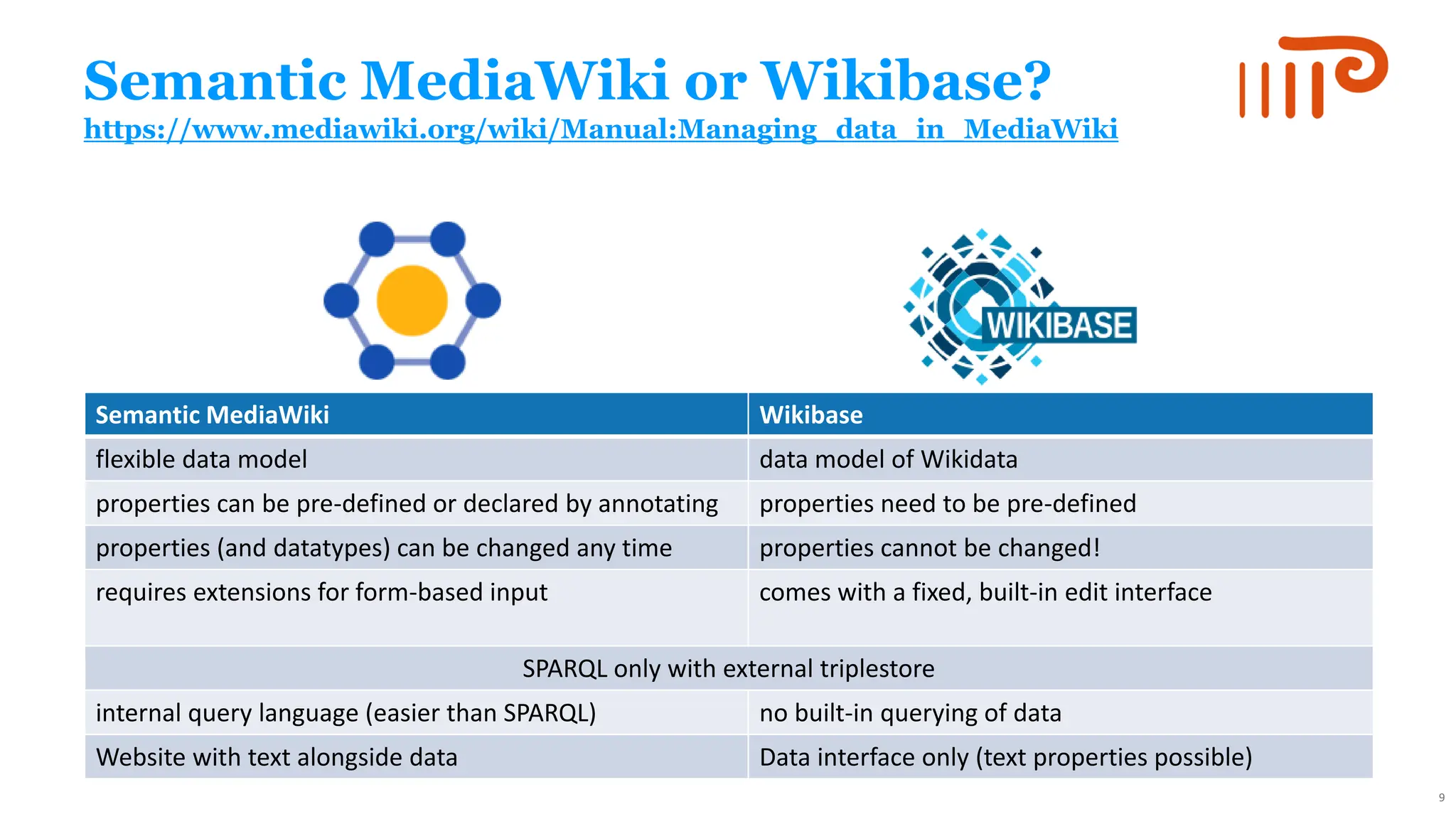 Semantic MediaWiki or Wikibase?
https://www.mediawiki.org/wiki/Manual:Managing_data_in_MediaWiki

WIKIBASE

| Semantic MediaWiki | Wikibase |
|---|---|
| flexible data model | data model of Wikidata |
| properties can be pre-defined or declared by annotating | properties need to be pre-defined |
| properties (and datatypes) can be changed any time | properties cannot be changed! |
| requires extensions for form-based input | comes with a fixed, built-in edit interface |
| SPARQL only with external triplestore | |
| internal query language (easier than SPARQL) | no built-in querying of data |
| Website with text alongside data | Data interface only (text properties possible) |

9